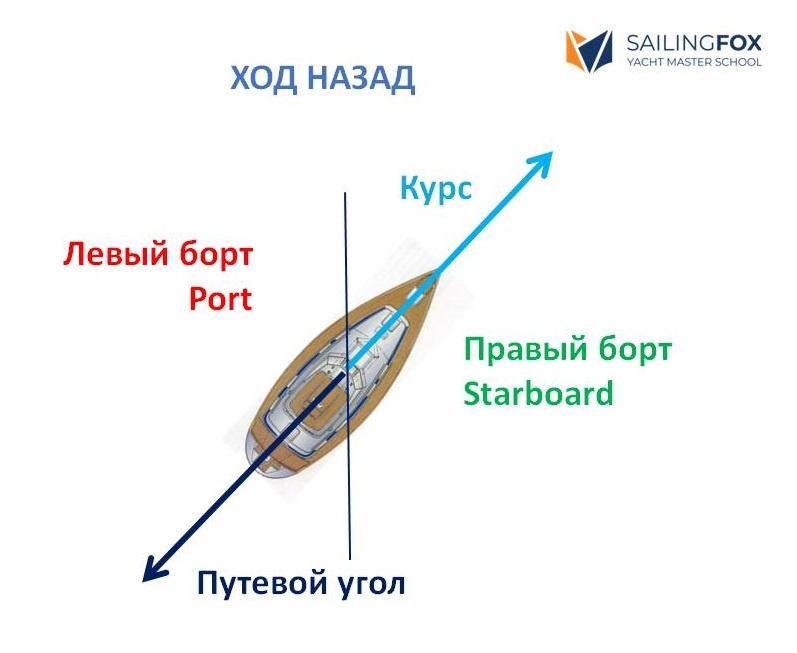 SAILINGFOX
YACHT MASTER SCHOOL

ХОД НАЗАД

Курс

Левый борт
Port

Правый борт
Starboard

Путевой угол